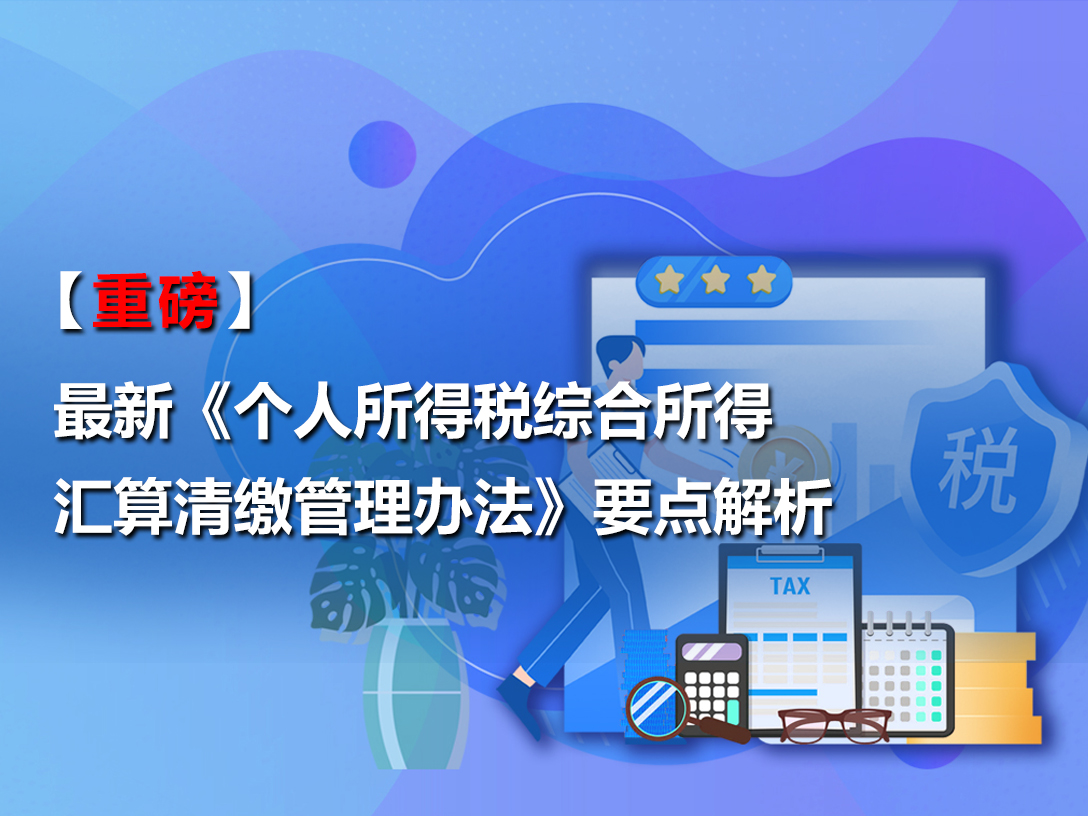 【重磅】

最新《个人所得税综合所得汇算清缴管理办法》要点解析

税

TAX